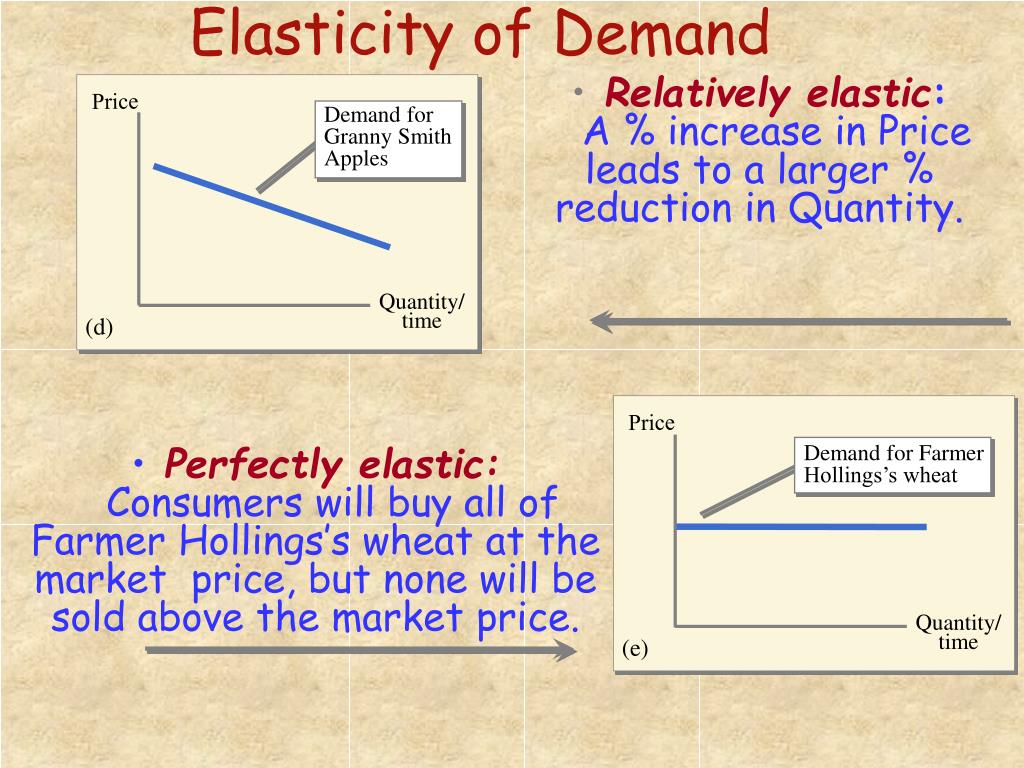 Elasticity of Demand

Price

Demand for Granny Smith Apples

Quantity/ time

(d)

• Relatively elastic: A % increase in Price leads to a larger % reduction in Quantity.

• Perfectly elastic: Consumers will buy all of Farmer Hollings's wheat at the market price, but none will be sold above the market price.

Price

Demand for Farmer Hollings's wheat

Quantity/ time

(e)